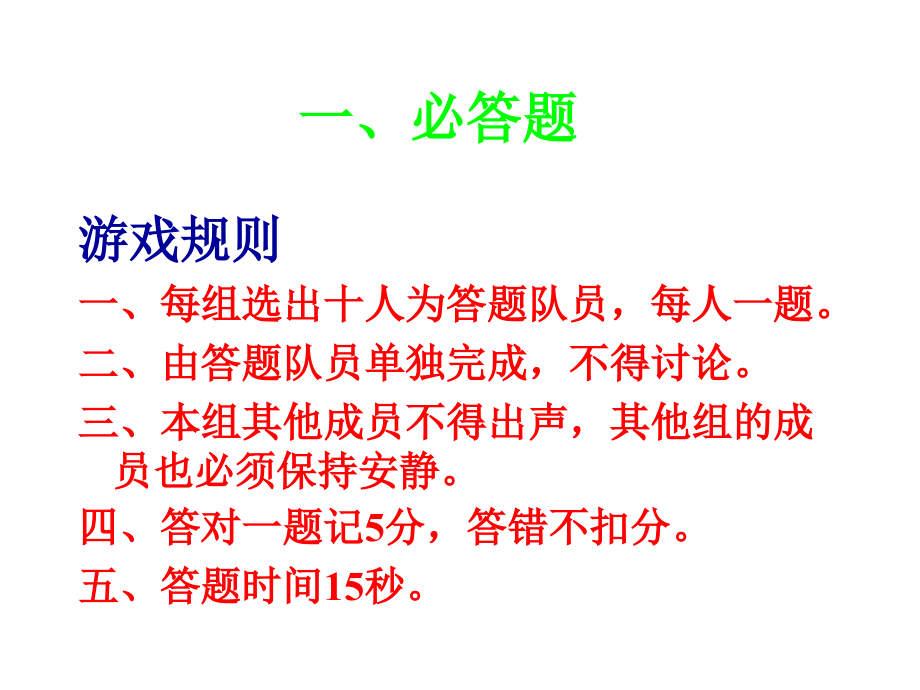 一、必答题

游戏规则

一、每组选出十人为答题队员，每人一题。

二、由答题队员单独完成，不得讨论。

三、本组其他成员不得出声，其他组的成员也必须保持安静。

四、答对一题记5分，答错不扣分。

五、答题时间15秒。